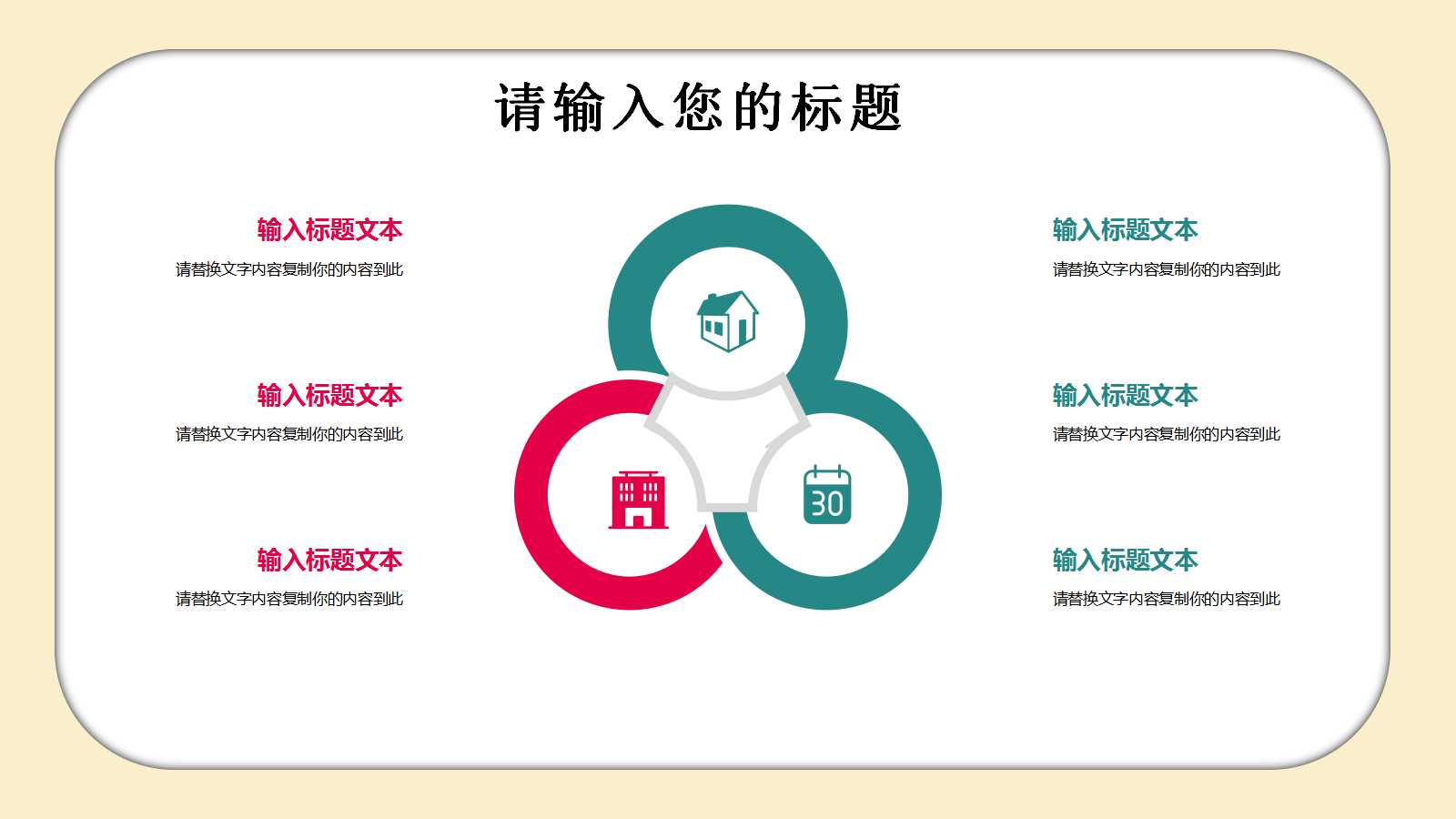 请输入您的标题

输入标题文本
请替换文字内容复制你的内容到此

输入标题文本
请替换文字内容复制你的内容到此

输入标题文本
请替换文字内容复制你的内容到此

30

输入标题文本
请替换文字内容复制你的内容到此

输入标题文本
请替换文字内容复制你的内容到此

输入标题文本
请替换文字内容复制你的内容到此